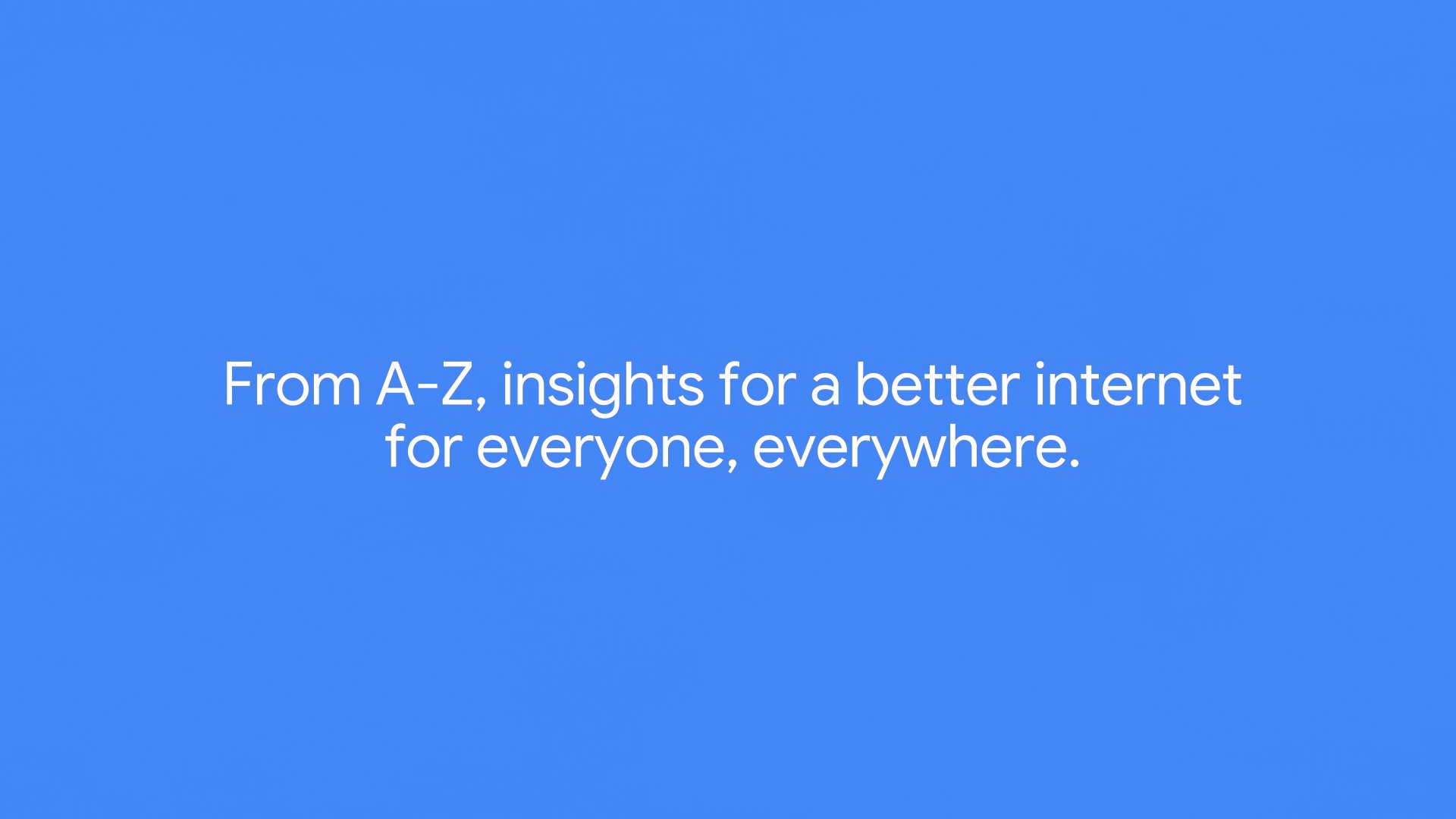 From A-Z, insights for a better internet for everyone, everywhere.